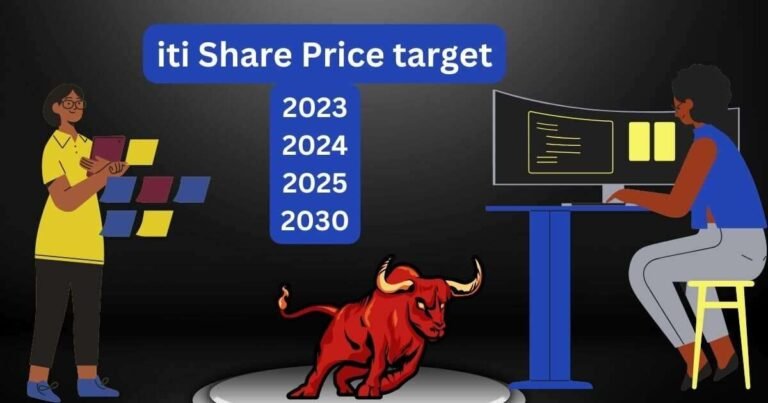 iti Share Price target

2023
2024
2025
2030